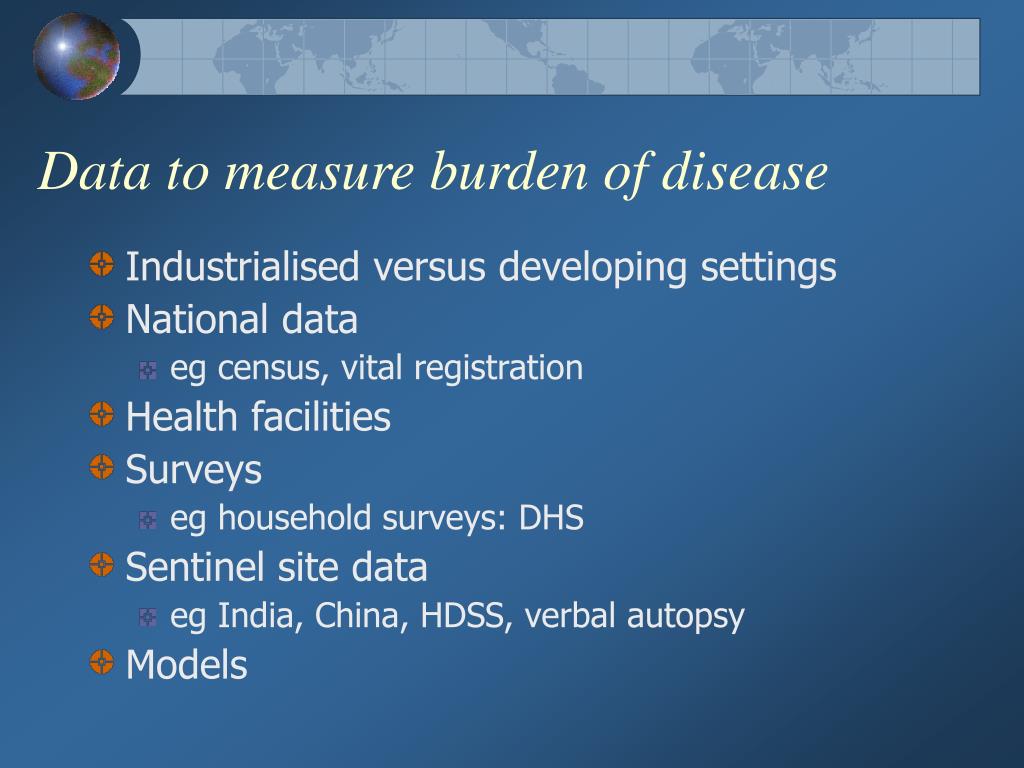 Data to measure burden of disease

Industrialised versus developing settings

National data

eg census, vital registration

Health facilities

Surveys

eg household surveys: DHS

Sentinel site data

eg India, China, HDSS, verbal autopsy

Models